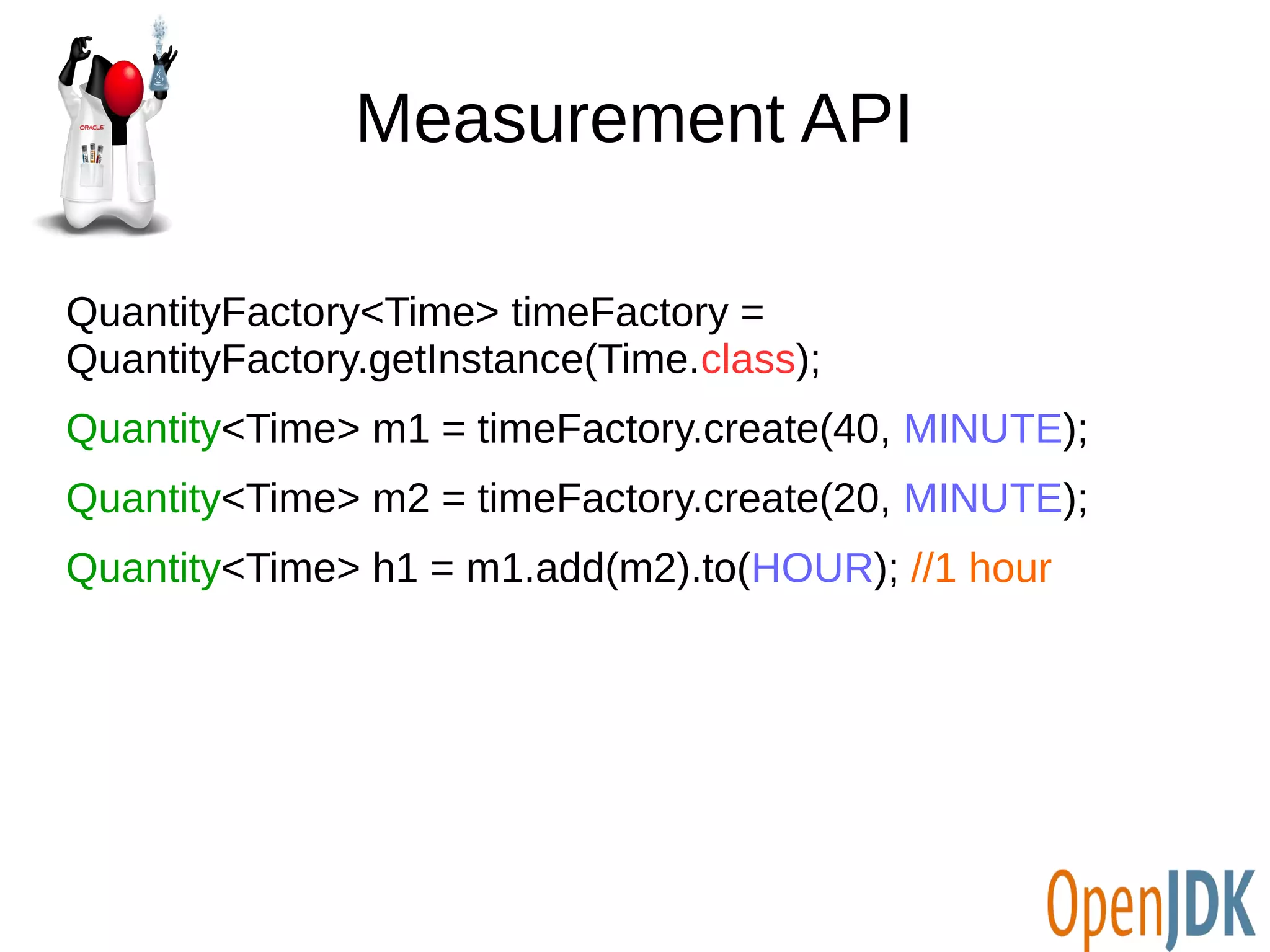 ORACLE

Measurement API

QuantityFactory<Time> timeFactory = QuantityFactory.getInstance(Time.class);

Quantity<Time> m1 = timeFactory.create(40, MINUTE);

Quantity<Time> m2 = timeFactory.create(20, MINUTE);

Quantity<Time> h1 = m1.add(m2).to(HOUR); //1 hour

OpenJDK